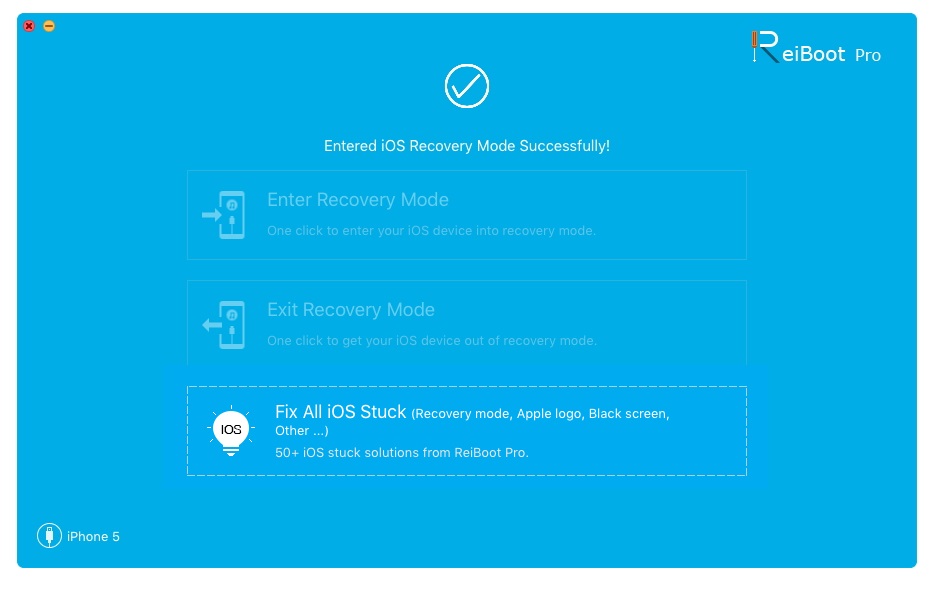 ReiBoot Pro

Entered iOS Recovery Mode Successfully!

Enter Recovery Mode
One click to enter your iOS device into recovery mode.

Exit Recovery Mode
One click to get your iOS device out of recovery mode.

IOS
Fix All iOS Stuck (Recovery mode, Apple logo, Black screen, Other ...)
50+ iOS stuck solutions from ReiBoot Pro.

iPhone 5